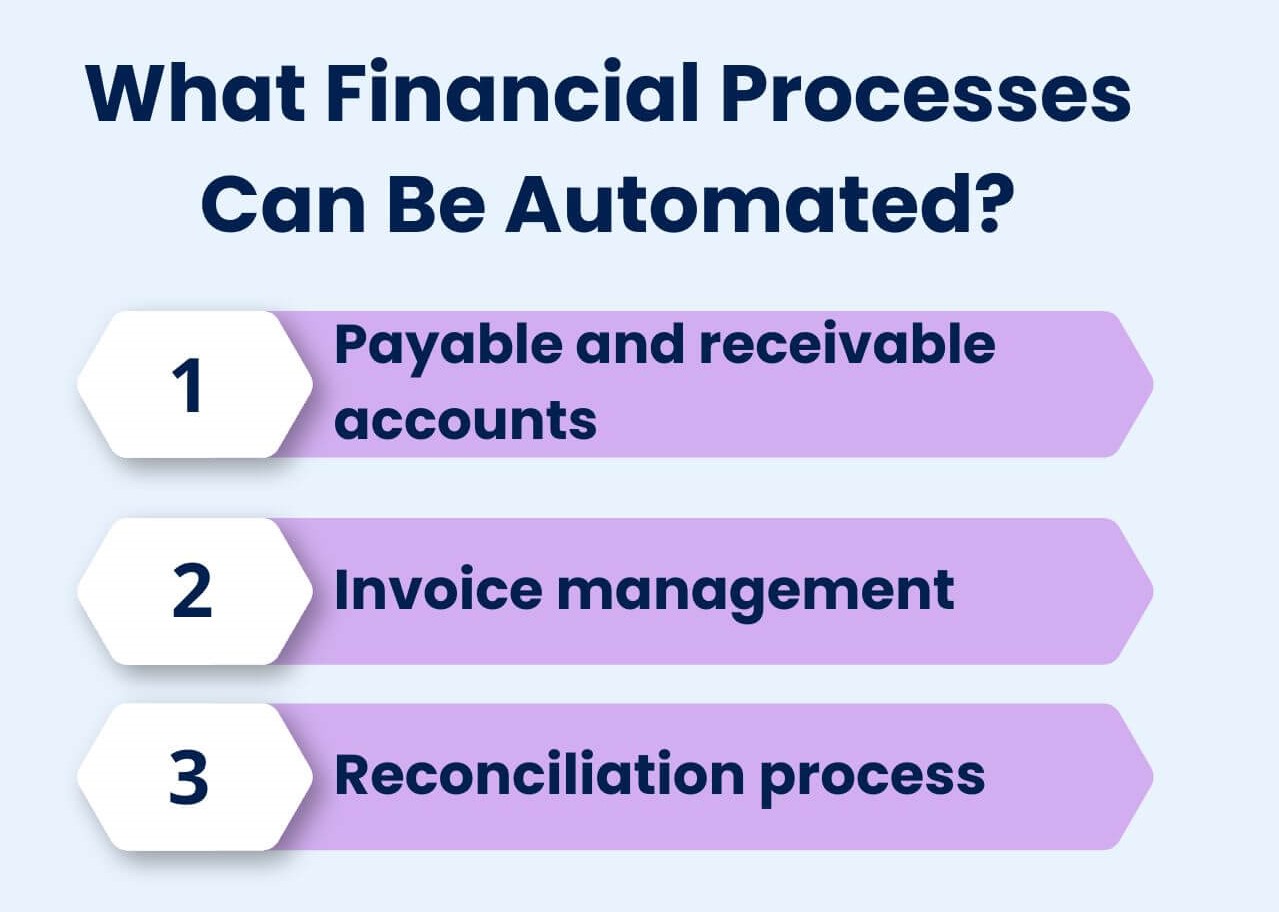 What Financial Processes Can Be Automated?

1 Payable and receivable accounts

2 Invoice management

3 Reconciliation process